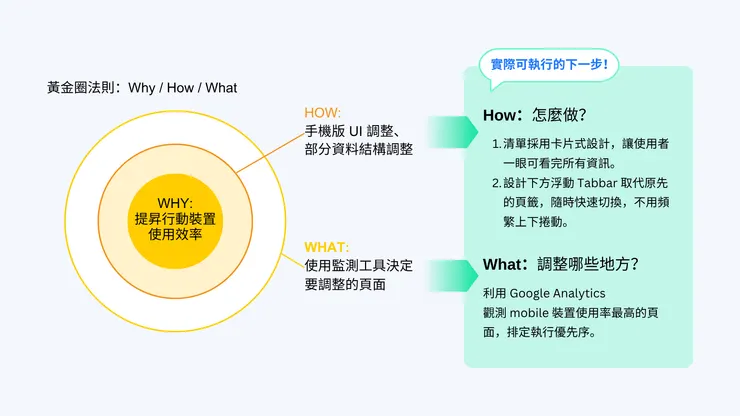 黃金圈法則：Why / How / What

WHY:
提昇行動裝置使用效率

HOW:
手機版 UI 調整、部分資料結構調整

WHAT:
使用監測工具決定要調整的頁面

實際可執行的下一步！

How：怎麼做？

1. 清單採用卡片式設計，讓使用者一眼可看完所有資訊。
2. 設計下方浮動 Tabbar 取代原先的頁籤，隨時快速切換，不用頻繁上下捲動。

What：調整哪些地方？

利用 Google Analytics 觀測 mobile 裝置使用率最高的頁面，排定執行優先序。